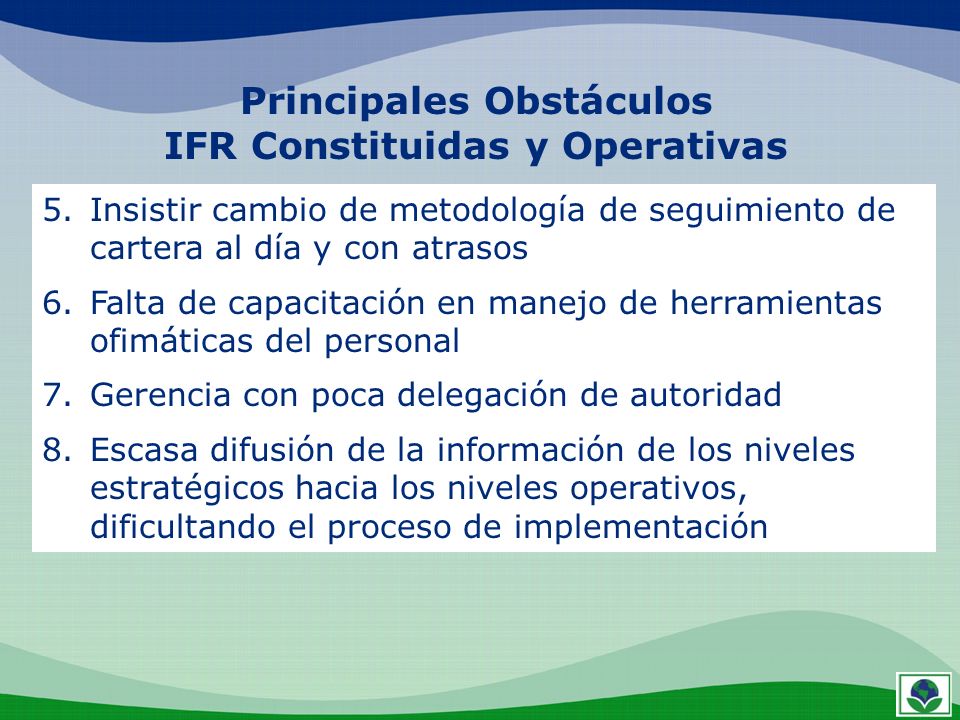 Principales Obstáculos
IFR Constituidas y Operativas

5. Insistir cambio de metodología de seguimiento de cartera al día y con atrasos

6. Falta de capacitación en manejo de herramientas ofimáticas del personal

7. Gerencia con poca delegación de autoridad

8. Escasa difusión de la información de los niveles estratégicos hacia los niveles operativos, dificultando el proceso de implementación